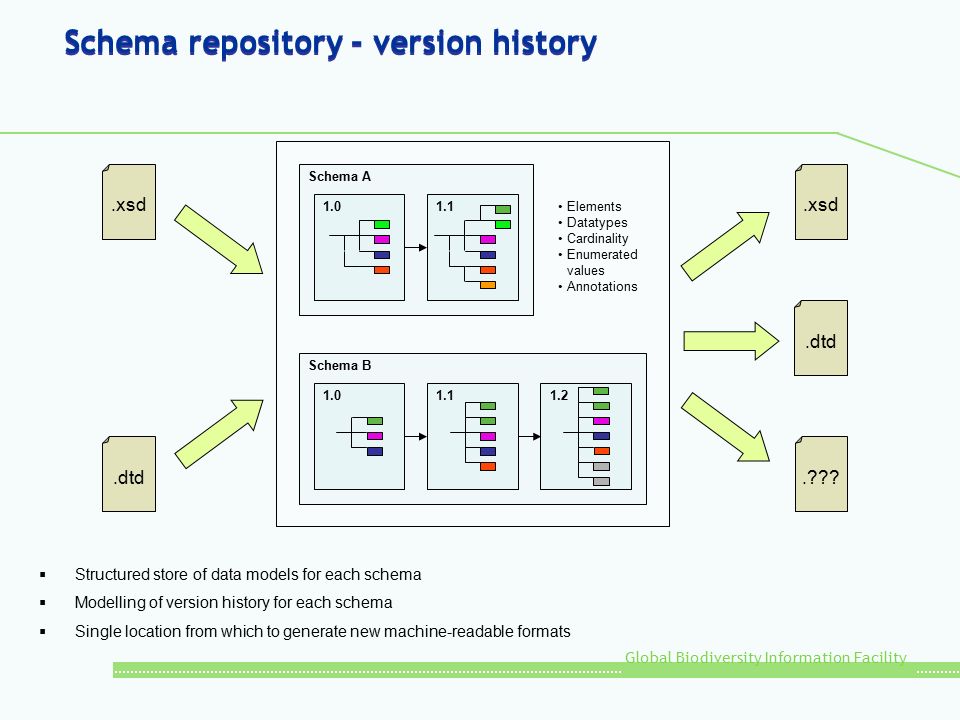 Schema repository - version history

.xsd

.dtd

Schema A

1.0

1.1

• Elements
• Datatypes
• Cardinality
• Enumerated values
• Annotations

Schema B

1.0

1.1

1.2

.xsd

.dtd

.???

▪ Structured store of data models for each schema

▪ Modelling of version history for each schema

▪ Single location from which to generate new machine-readable formats

Global Biodiversity Information Facility